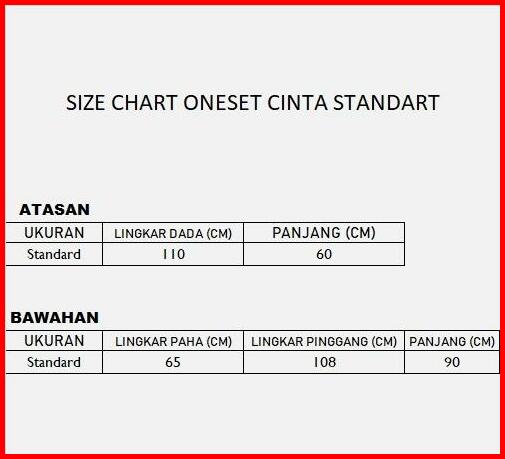 SIZE CHART ONESET CINTA STANDART

ATASAN

| UKURAN | LINGKAR DADA (CM) | PANJANG (CM) |
|---|---|---|
| Standard | 110 | 60 |

BAWAHAN

| UKURAN | LINGKAR PAHA (CM) | LINGKAR PINGGANG (CM) | PANJANG (CM) |
|---|---|---|---|
| Standard | 65 | 108 | 90 |